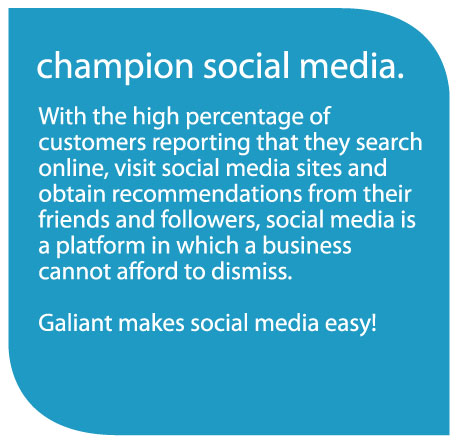 champion social media.

With the high percentage of customers reporting that they search online, visit social media sites and obtain recommendations from their friends and followers, social media is a platform in which a business cannot afford to dismiss.

Galiant makes social media easy!